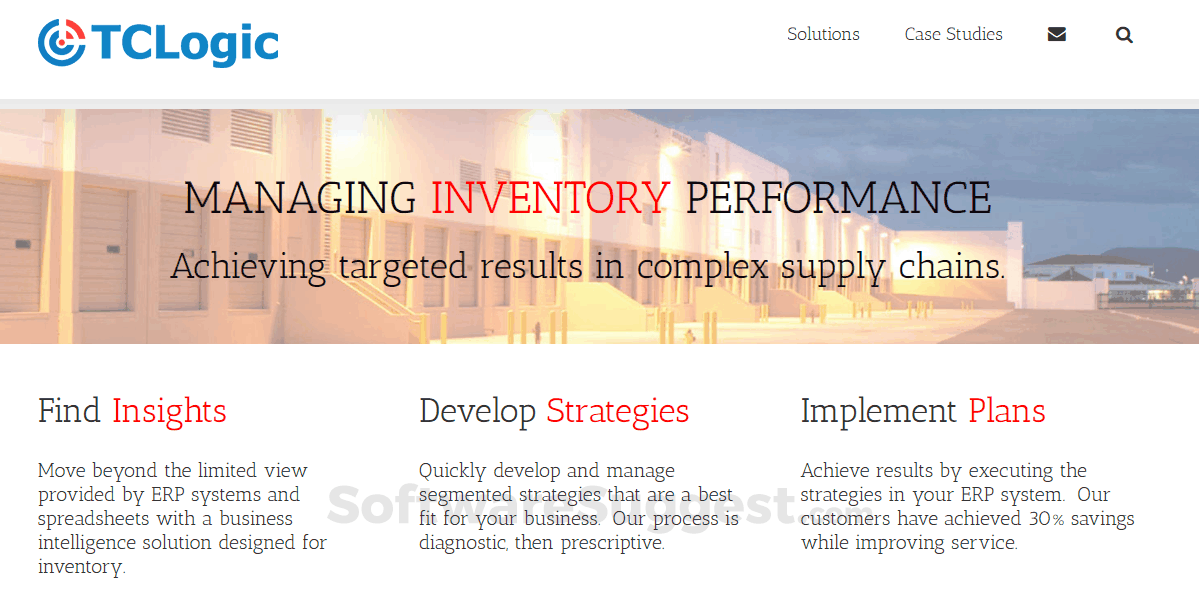 TCLogic

Solutions Case Studies

MANAGING INVENTORY PERFORMANCE

Achieving targeted results in complex supply chains.

Find Insights

Move beyond the limited view provided by ERP systems and spreadsheets with a business intelligence solution designed for inventory.

Develop Strategies

Quickly develop and manage segmented strategies that are a best fit for your business. Our process is diagnostic, then prescriptive.

Implement Plans

Achieve results by executing the strategies in your ERP system. Our customers have achieved 30% savings while improving service.

SoftwareSuggest.com